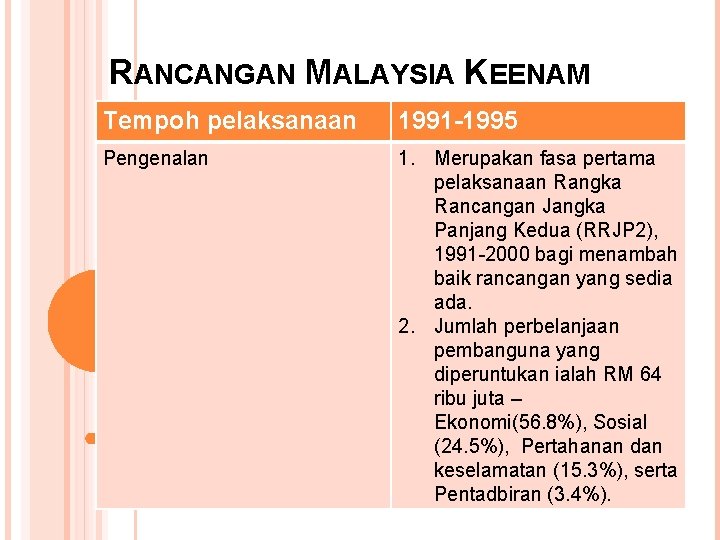 RANCANGAN MALAYSIA KEENAM

| Tempoh pelaksanaan | 1991-1995 |
|---|---|
| Pengenalan | 1. Merupakan fasa pertama pelaksanaan Rangka Rancangan Jangka Panjang Kedua (RRJP2), 1991-2000 bagi menambah baik rancangan yang sedia ada. 2. Jumlah perbelanjaan pembanguna yang diperuntukan ialah RM 64 ribu juta – Ekonomi(56.8%), Sosial (24.5%), Pertahanan dan keselamatan (15.3%), serta Pentadbiran (3.4%). |